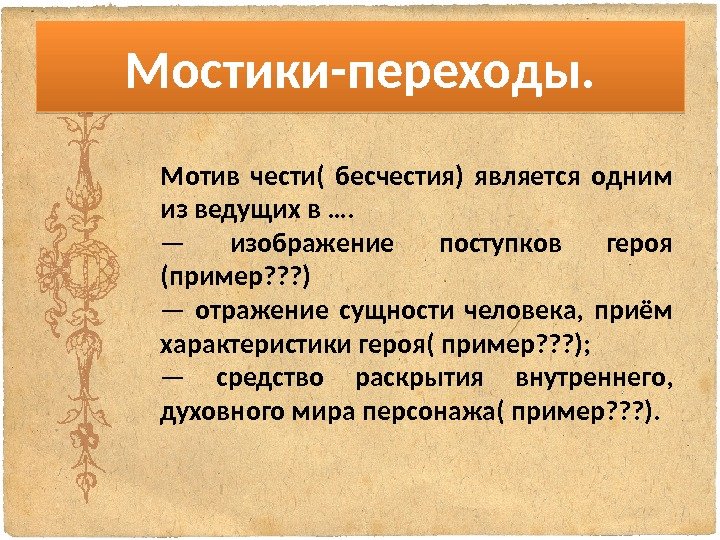 Мостики-переходы.

Мотив чести( бесчестия) является одним из ведущих в ….
— изображение поступков героя (пример???)
— отражение сущности человека, приём характеристики героя( пример???);
— средство раскрытия внутреннего, духовного мира персонажа( пример???).